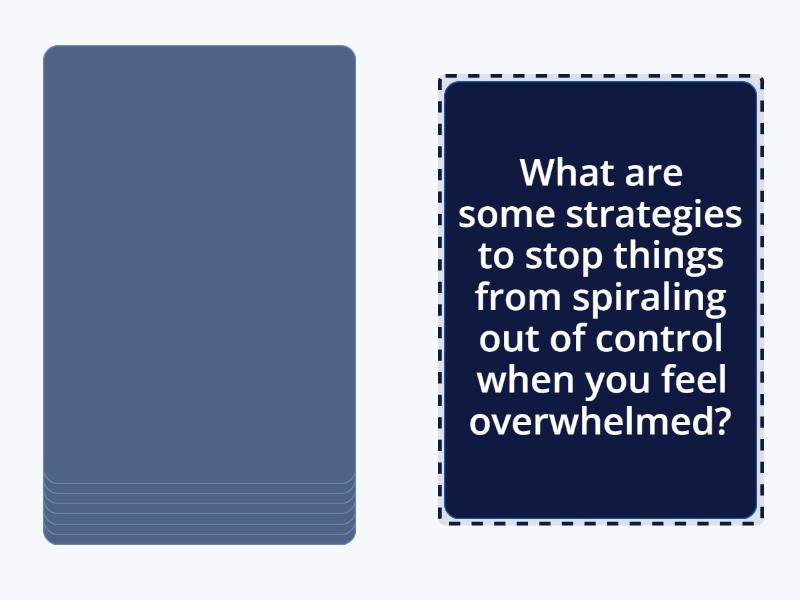 What are some strategies to stop things from spiraling out of control when you feel overwhelmed?